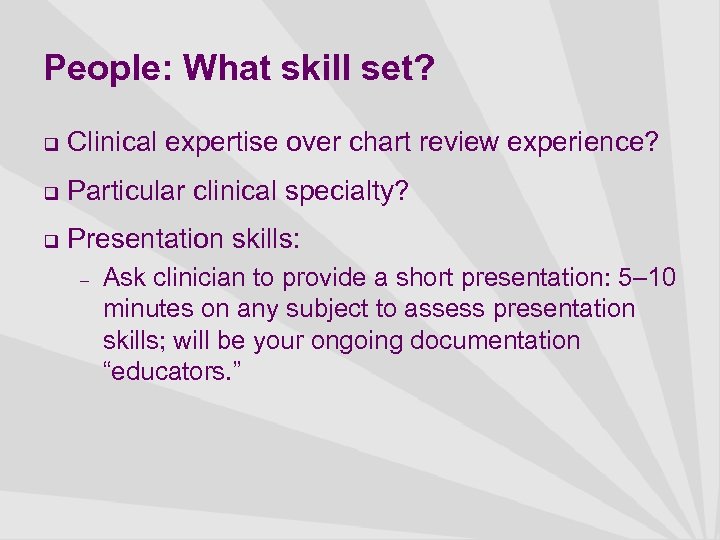 People: What skill set?

❑ Clinical expertise over chart review experience?

❑ Particular clinical specialty?

❑ Presentation skills:

– Ask clinician to provide a short presentation: 5–10 minutes on any subject to assess presentation skills; will be your ongoing documentation “educators.”